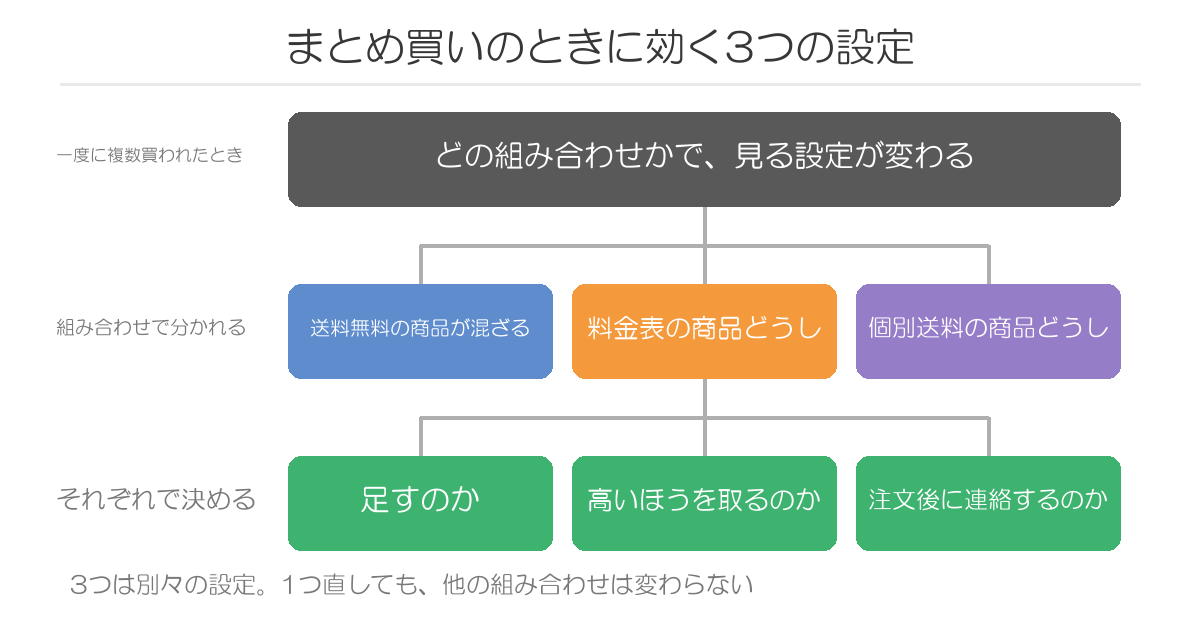 まとめ買いのときに効く3つの設定

一度に複数買われたとき

どの組み合わせかで、見る設定が変わる

組み合わせで分かれる

送料無料の商品が混ざる

料金表の商品どうし

個別送料の商品どうし

それぞれで決める

足すのか

高いほうを取るのか

注文後に連絡するのか

3つは別々の設定。1つ直しても、他の組み合わせは変わらない